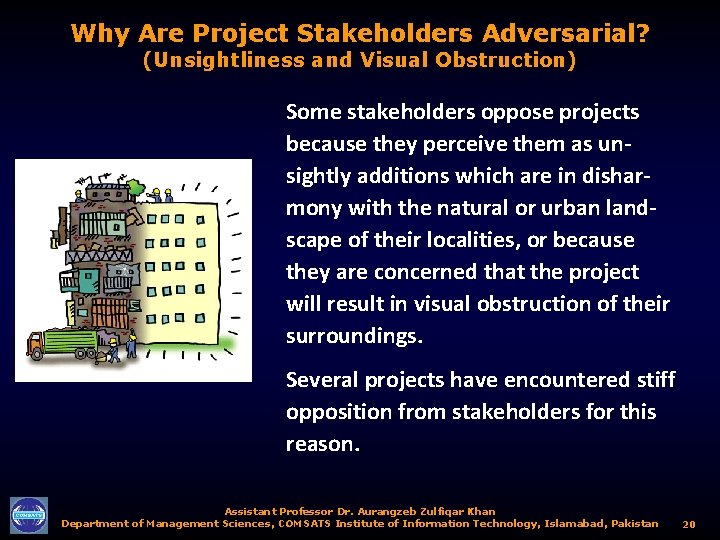 Why Are Project Stakeholders Adversarial?
(Unsightliness and Visual Obstruction)

Some stakeholders oppose projects because they perceive them as unsightly additions which are in disharmony with the natural or urban landscape of their localities, or because they are concerned that the project will result in visual obstruction of their surroundings.

Several projects have encountered stiff opposition from stakeholders for this reason.

COMSATS

Assistant Professor Dr. Aurangzeb Zulfiqar Khan
Department of Management Sciences, COMSATS Institute of Information Technology, Islamabad, Pakistan 20